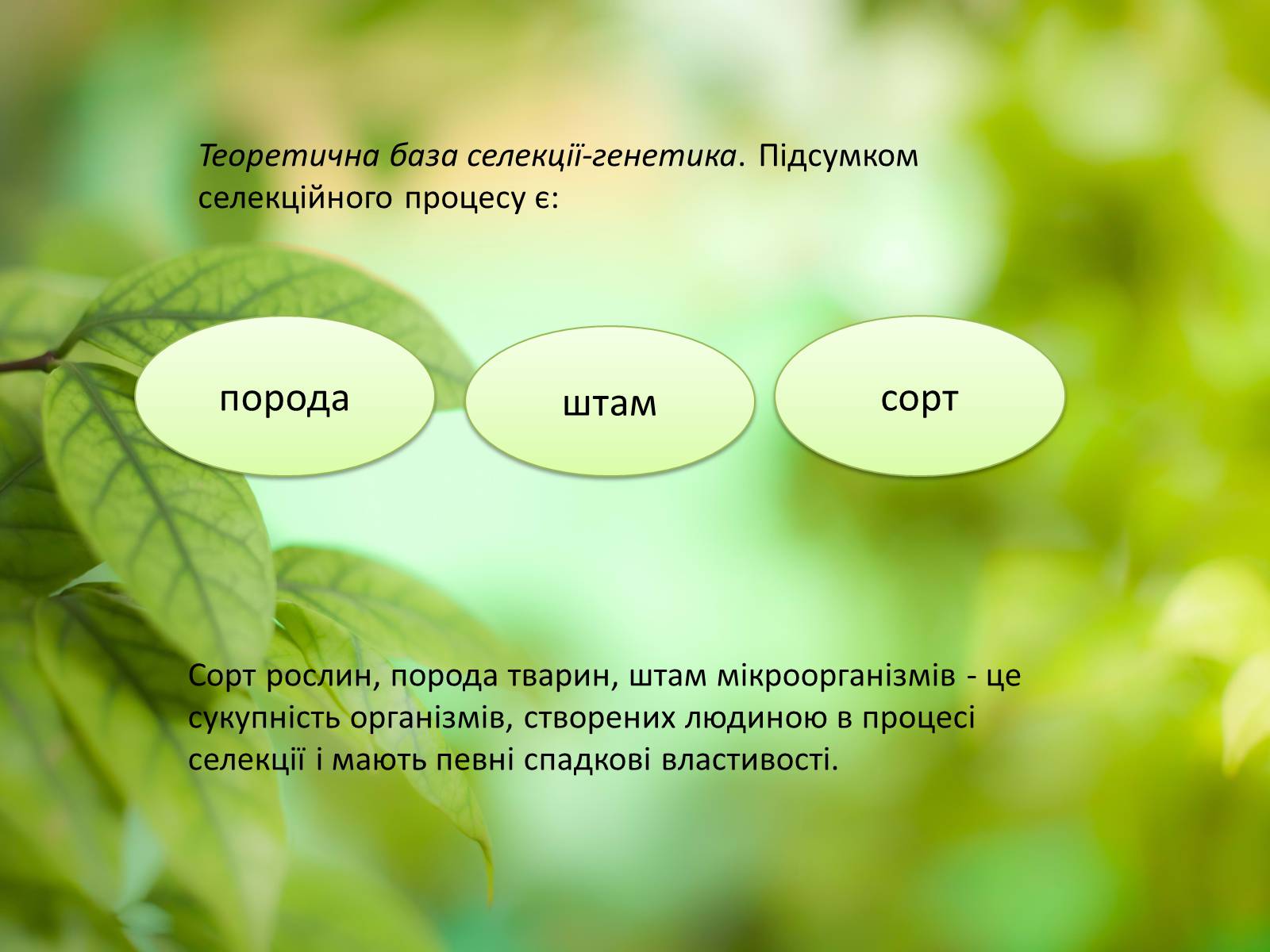 Теоретична база селекції-генетика. Підсумком селекційного процесу є:

порода

штам

сорт

Сорт рослин, порода тварин, штам мікроорганізмів - це сукупність організмів, створених людиною в процесі селекції і мають певні спадкові властивості.